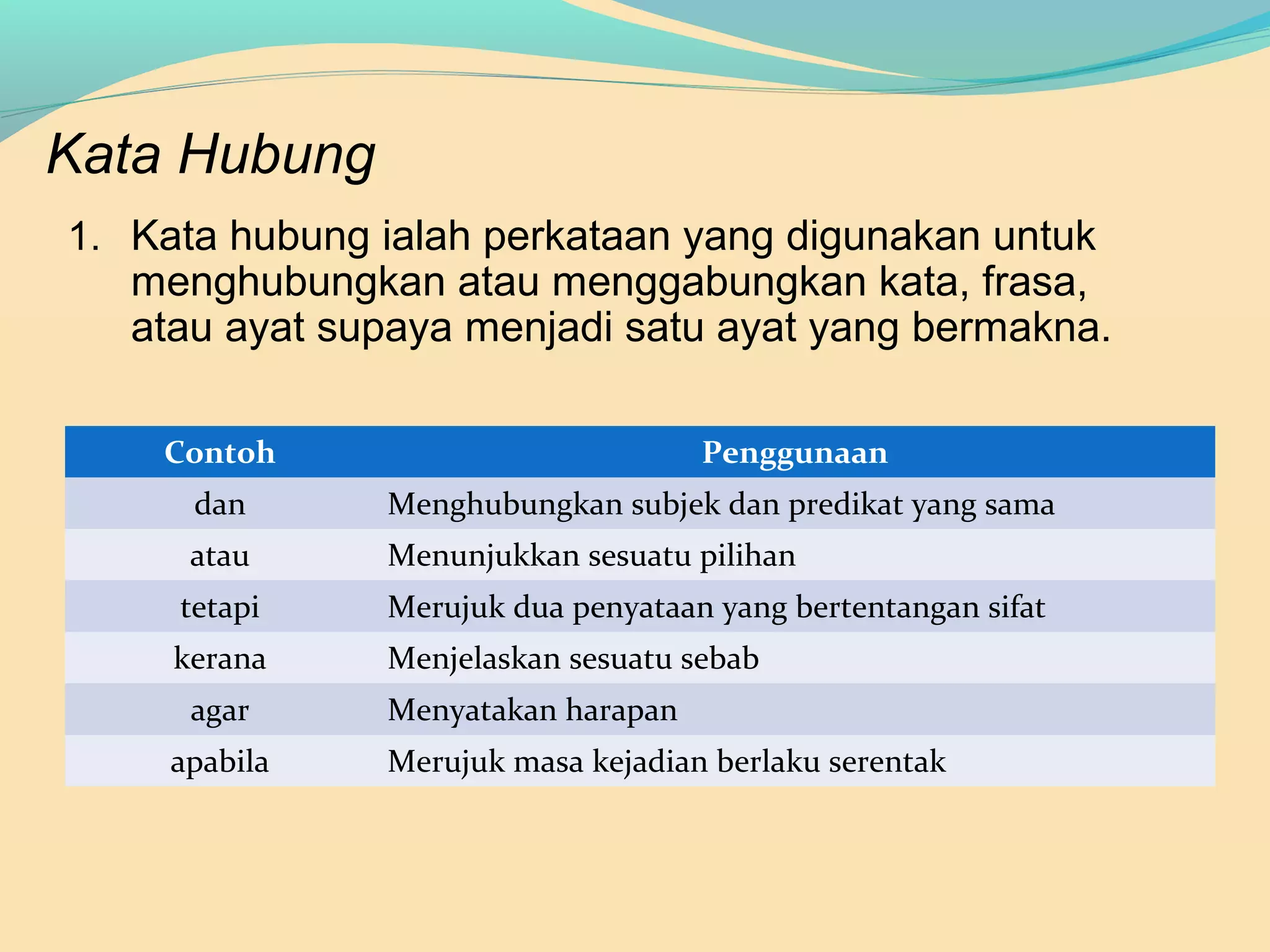 Kata Hubung

1. Kata hubung ialah perkataan yang digunakan untuk menghubungkan atau menggabungkan kata, frasa, atau ayat supaya menjadi satu ayat yang bermakna.

| Contoh | Penggunaan |
|---|---|
| dan | Menghubungkan subjek dan predikat yang sama |
| atau | Menunjukkan sesuatu pilihan |
| tetapi | Merujuk dua penyataan yang bertentangan sifat |
| kerana | Menjelaskan sesuatu sebab |
| agar | Menyatakan harapan |
| apabila | Merujuk masa kejadian berlaku serentak |